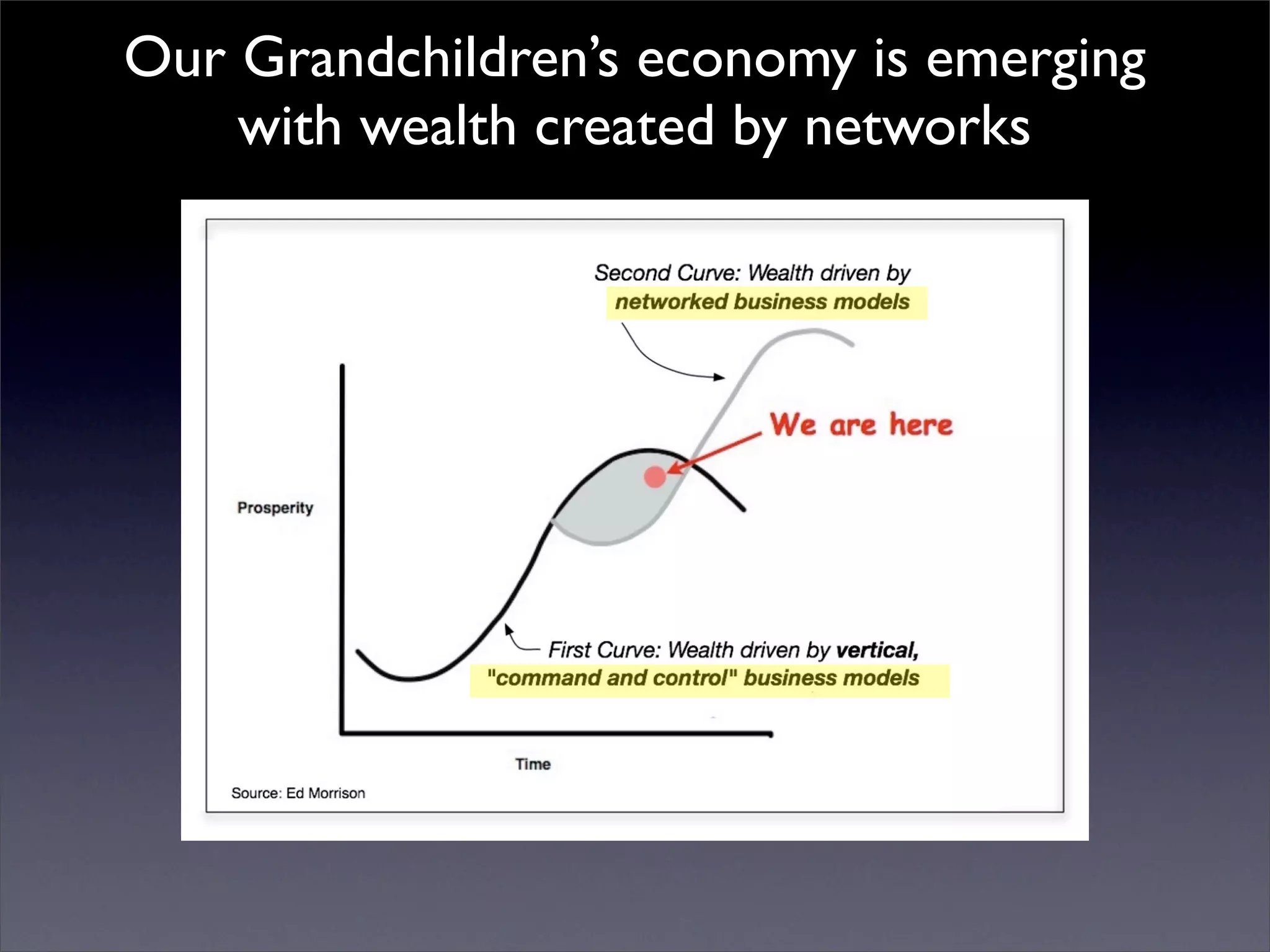 Our Grandchildren’s economy is emerging with wealth created by networks

Second Curve: Wealth driven by networked business models

We are here

Prosperity

First Curve: Wealth driven by vertical, "command and control" business models

Time

Source: Ed Morrison